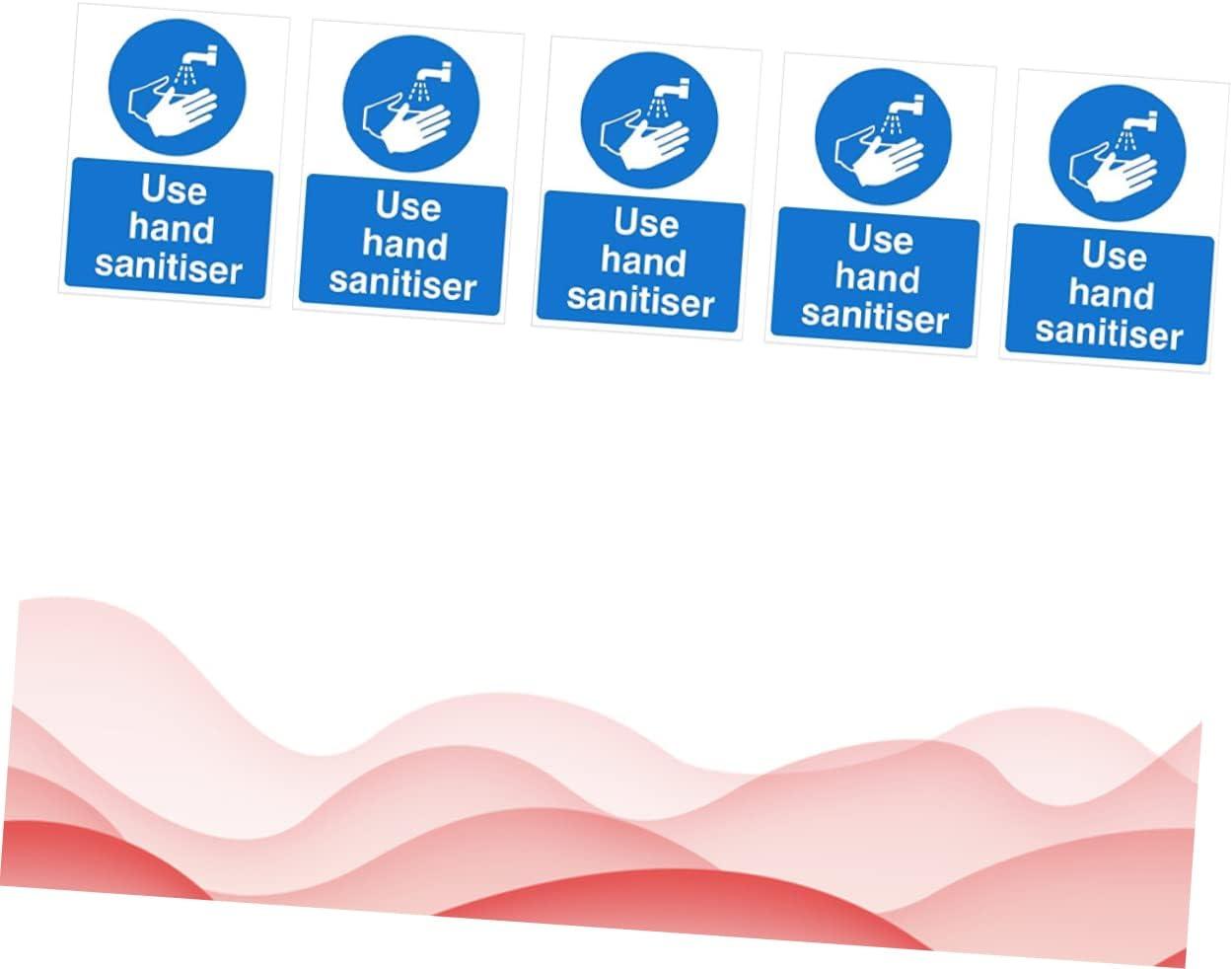 Use hand sanitiser

Use hand sanitiser

Use hand sanitiser

Use hand sanitiser

Use hand sanitiser